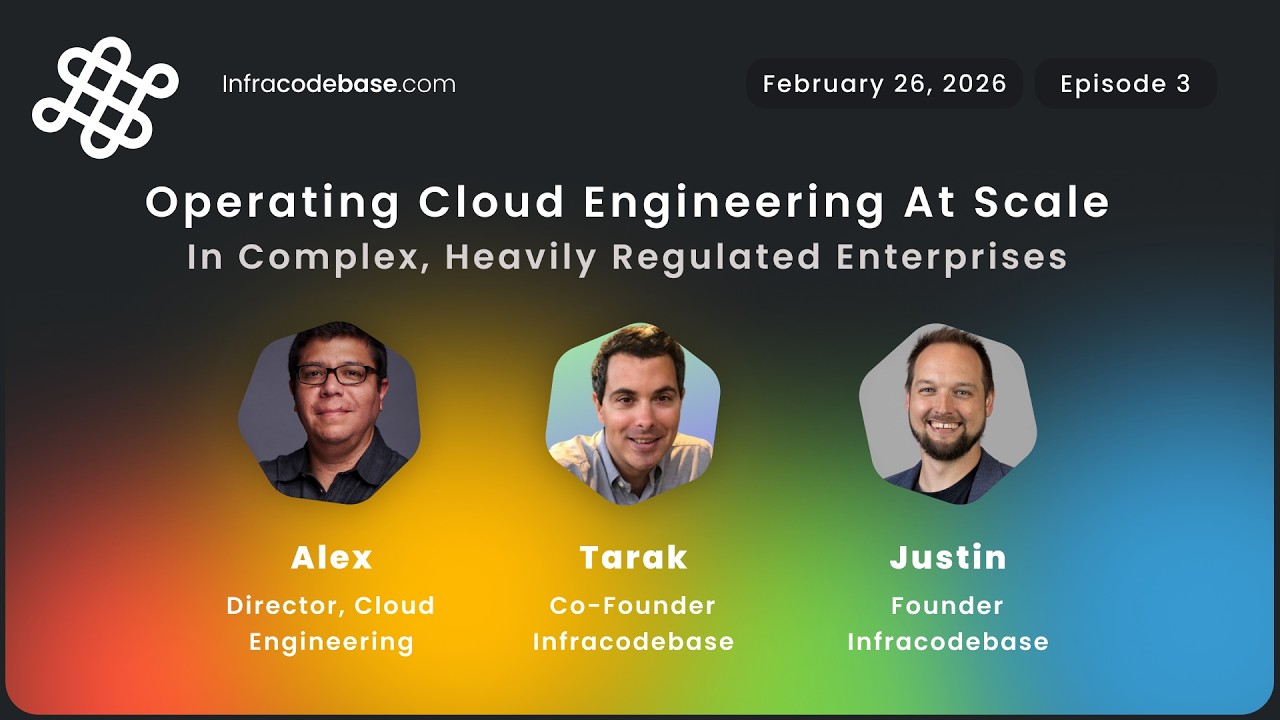 Infracodebase.com

February 26, 2026

Episode 3

Operating Cloud Engineering At Scale
In Complex, Heavily Regulated Enterprises

Alex
Director, Cloud Engineering

Tarak
Co-Founder
Infracodebase

Justin
Founder
Infracodebase